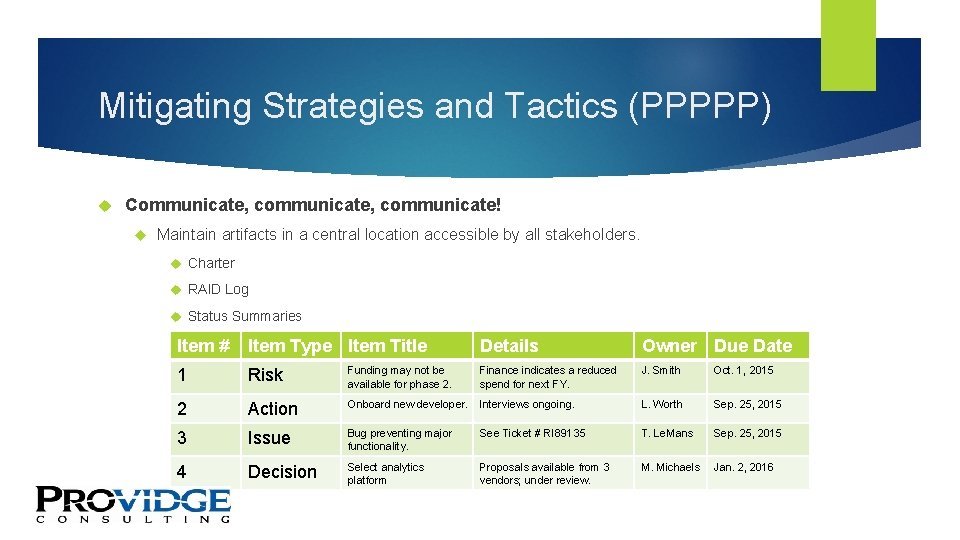 Mitigating Strategies and Tactics (PPPPP)

Communicate, communicate, communicate!

Maintain artifacts in a central location accessible by all stakeholders.

Charter

RAID Log

Status Summaries

| Item # | Item Type | Item Title | Details | Owner | Due Date |
|---|---|---|---|---|---|
| 1 | Risk | Funding may not be available for phase 2. | Finance indicates a reduced spend for next FY. | J. Smith | Oct. 1, 2015 |
| 2 | Action | Onboard new developer. | Interviews ongoing. | L. Worth | Sep. 25, 2015 |
| 3 | Issue | Bug preventing major functionality. | See Ticket # RI89135 | T. LeMans | Sep. 25, 2015 |
| 4 | Decision | Select analytics platform | Proposals available from 3 vendors; under review. | M. Michaels | Jan. 2, 2016 |

PROVIDGE
CONSULTING